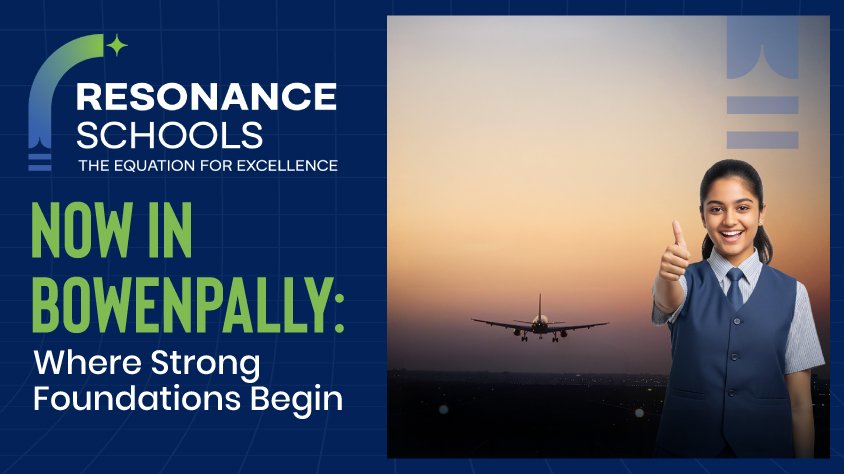 RESONANCE SCHOOLS
THE EQUATION FOR EXCELLENCE

NOW IN BOWENPALLY:
Where Strong Foundations Begin